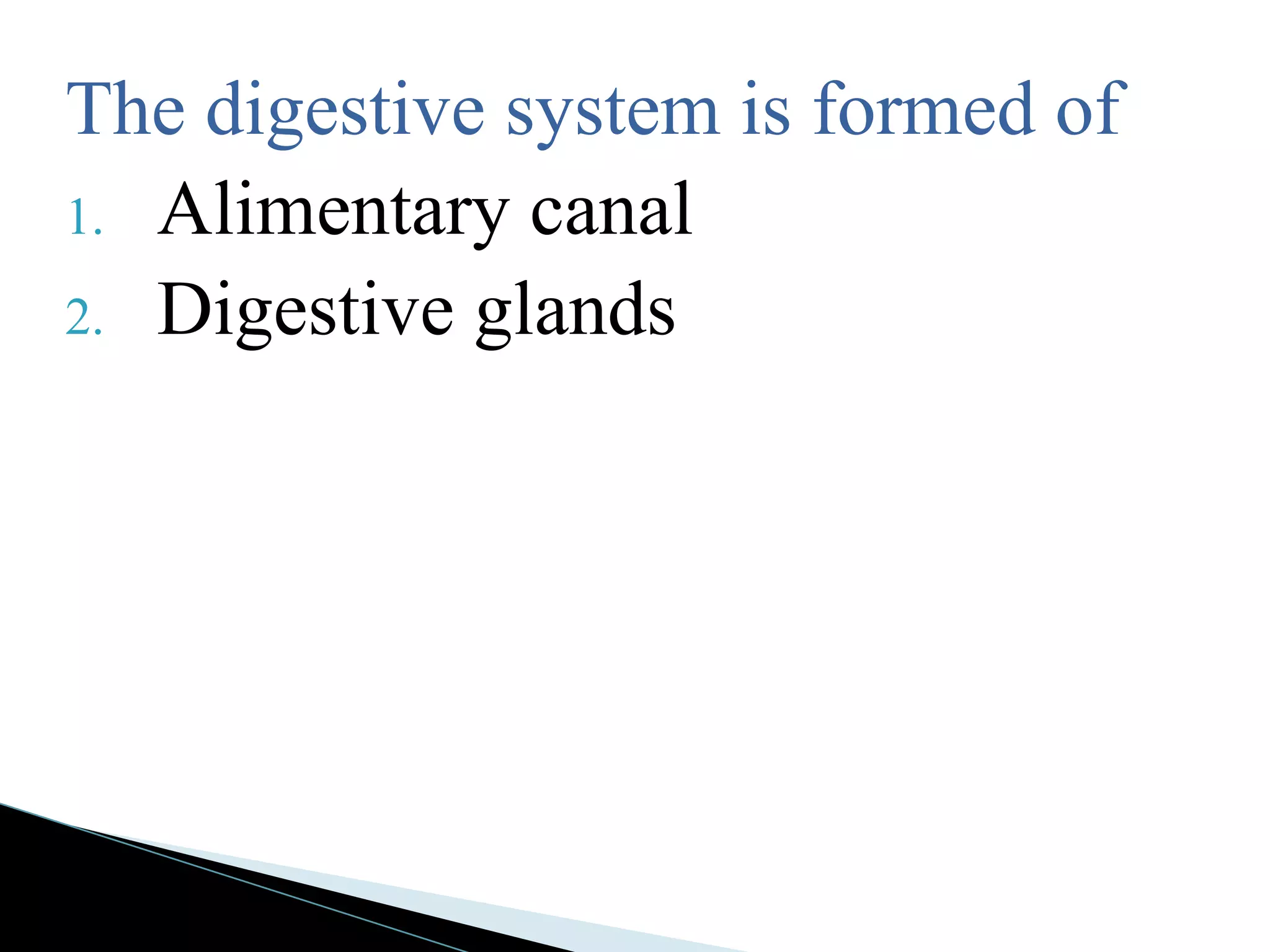 The digestive system is formed of

1. Alimentary canal
2. Digestive glands